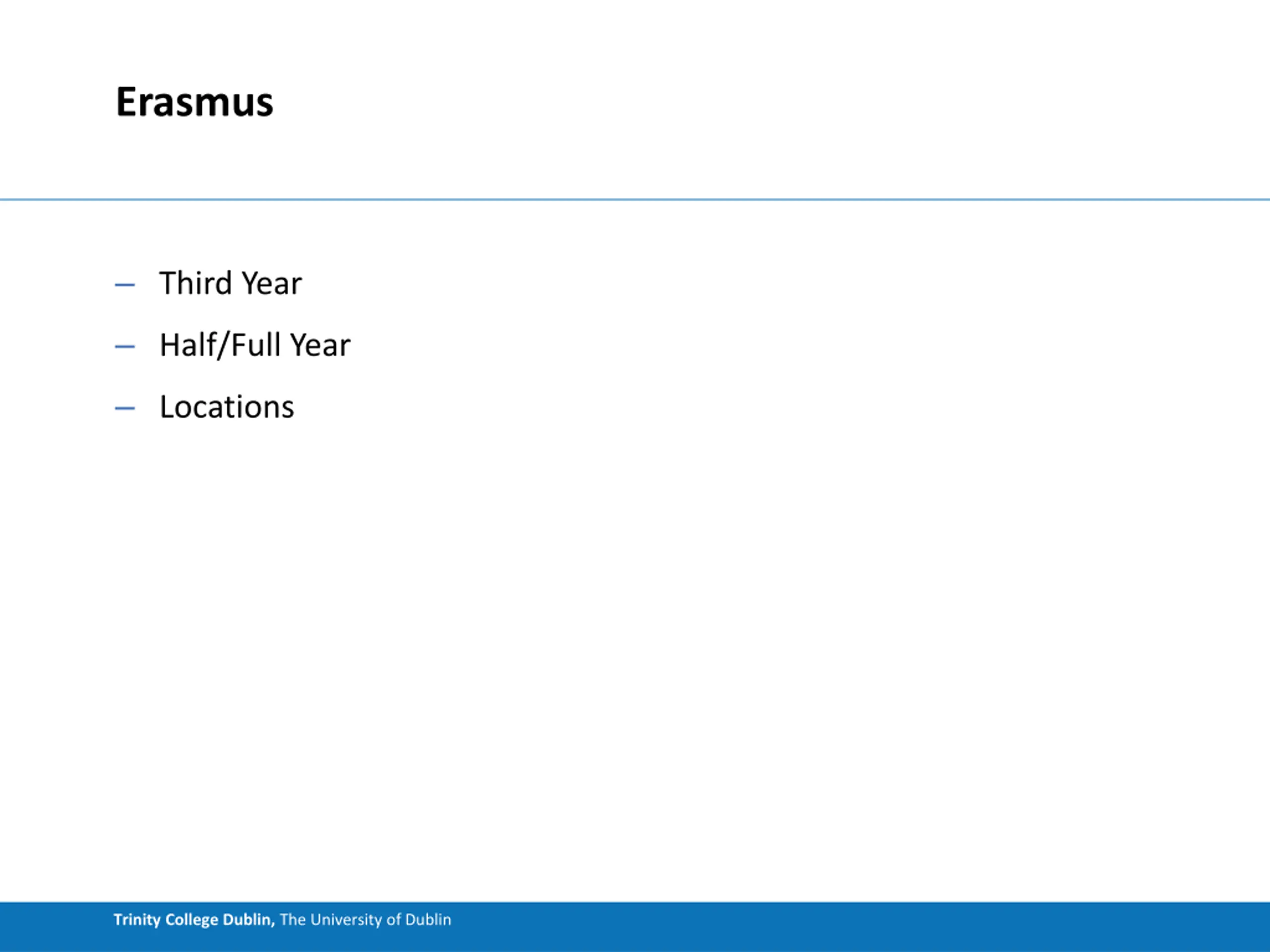 Erasmus

– Third Year
– Half/Full Year
– Locations

Trinity College Dublin, The University of Dublin